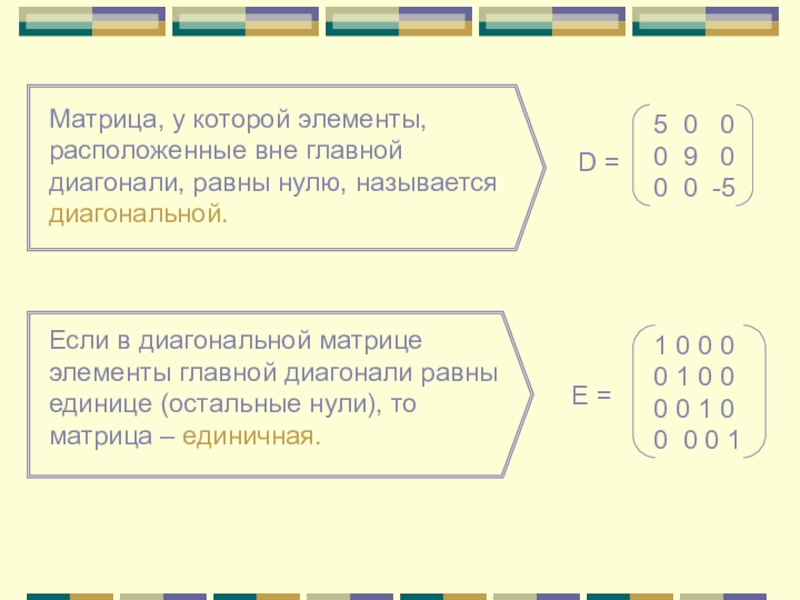 Матрица, у которой элементы, расположенные вне главной диагонали, равны нулю, называется диагональной.

$D = \begin{pmatrix} 5 & 0 & 0 \\ 0 & 9 & 0 \\ 0 & 0 & -5 \end{pmatrix}$

Если в диагональной матрице элементы главной диагонали равны единице (остальные нули), то матрица – единичная.

$E = \begin{pmatrix} 1 & 0 & 0 & 0 \\ 0 & 1 & 0 & 0 \\ 0 & 0 & 1 & 0 \\ 0 & 0 & 0 & 1 \end{pmatrix}$